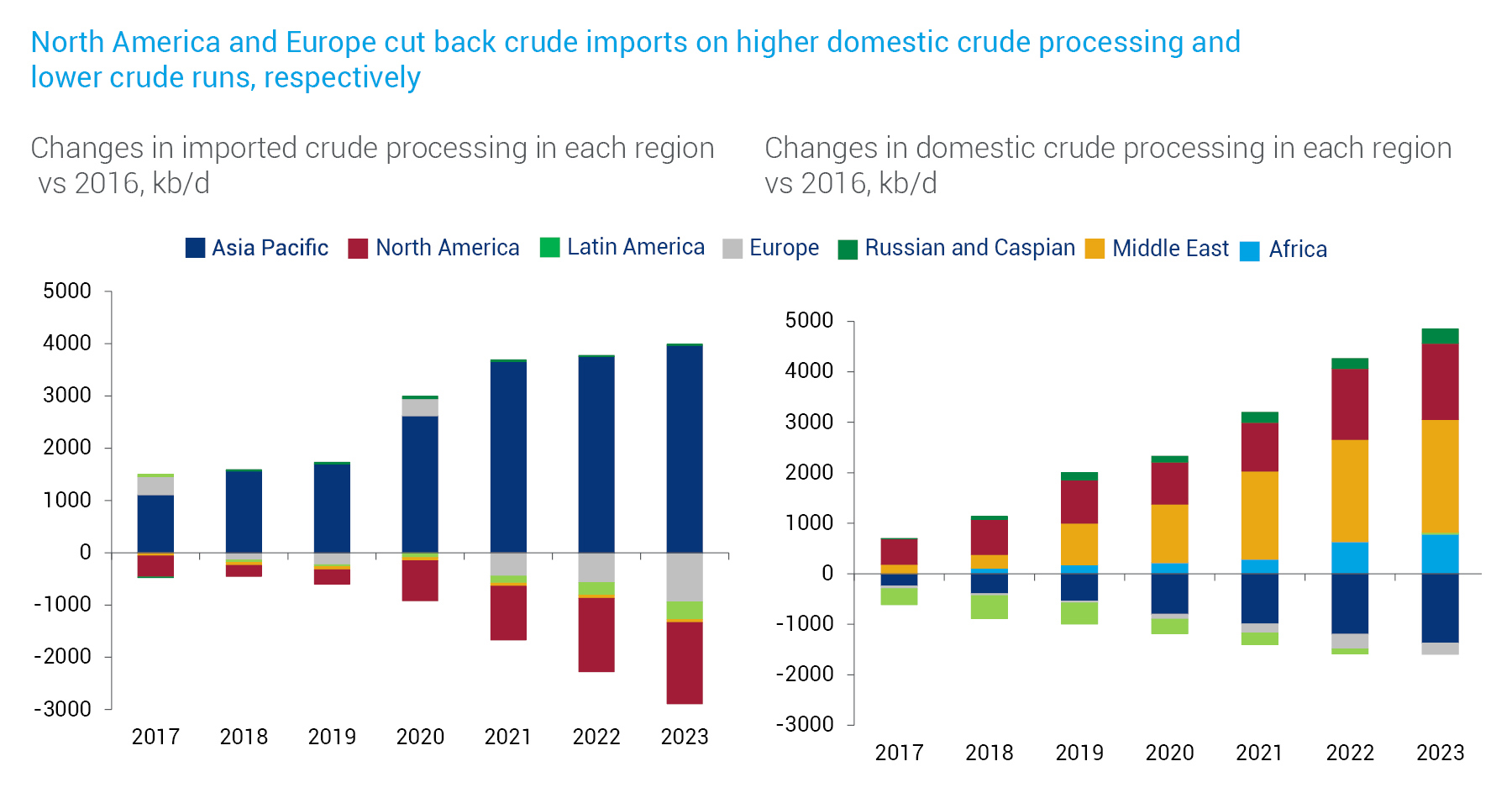 North America and Europe cut back crude imports on higher domestic crude processing and lower crude runs, respectively

Changes in imported crude processing in each region vs 2016, kb/d

Changes in domestic crude processing in each region vs 2016, kb/d

Asia Pacific
North America
Latin America
Europe
Russian and Caspian
Middle East
Africa

5000
4000
3000
2000
1000
0
-1000
-2000
-3000

2017 2018 2019 2020 2021 2022 2023

5000
4000
3000
2000
1000
0
-1000
-2000
-3000

2017 2018 2019 2020 2021 2022 2023